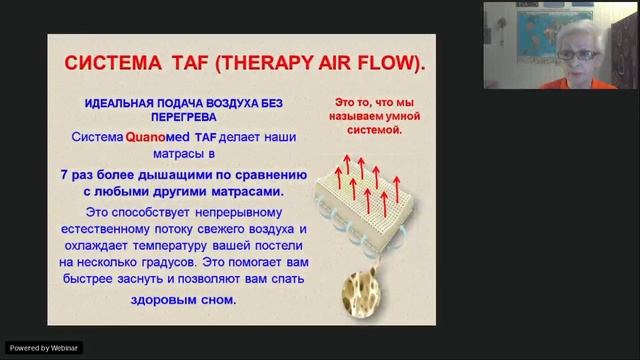 СИСТЕМА TAF (THERAPY AIR FLOW).

ИДЕАЛЬНАЯ ПОДАЧА ВОЗДУХА БЕЗ ПЕРЕГРЕВА

Система Quanomed TAF делает наши матрасы в

7 раз более дышащими по сравнению с любыми другими матрасами.

Это способствует непрерывному естественному потоку свежего воздуха и охлаждает температуру вашей постели на несколько градусов. Это помогает вам быстрее заснуть и позволяют вам спать здоровым сном.

Это то, что мы называем умной системой.

Powered by Webinar